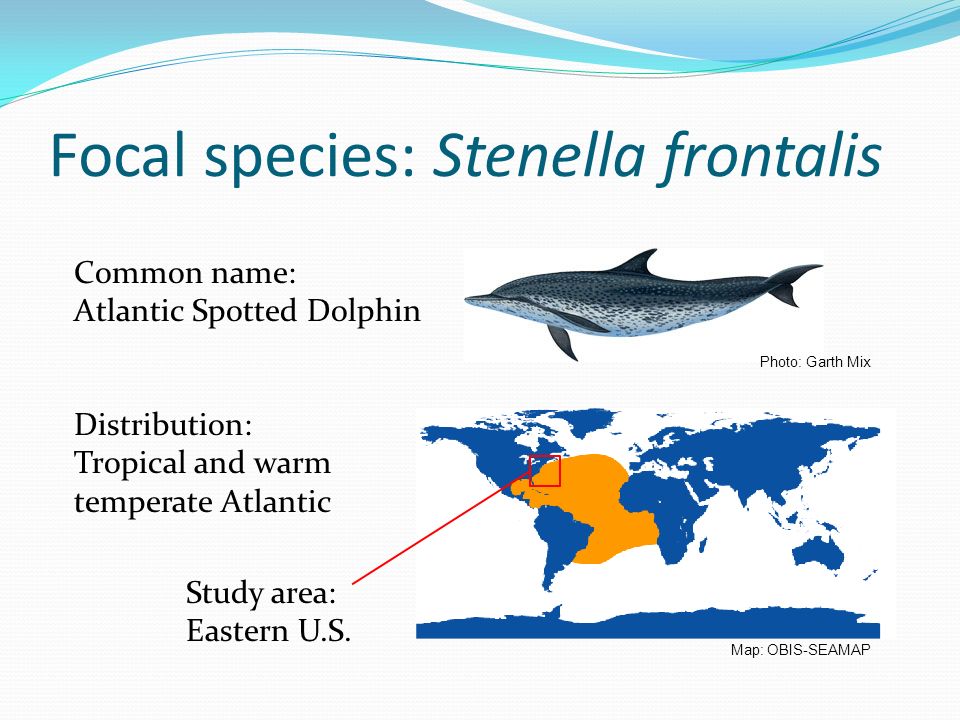 Focal species: Stenella frontalis

Common name:
Atlantic Spotted Dolphin

Photo: Garth Mix

Distribution:
Tropical and warm temperate Atlantic

Study area:
Eastern U.S.

Map: OBIS-SEAMAP